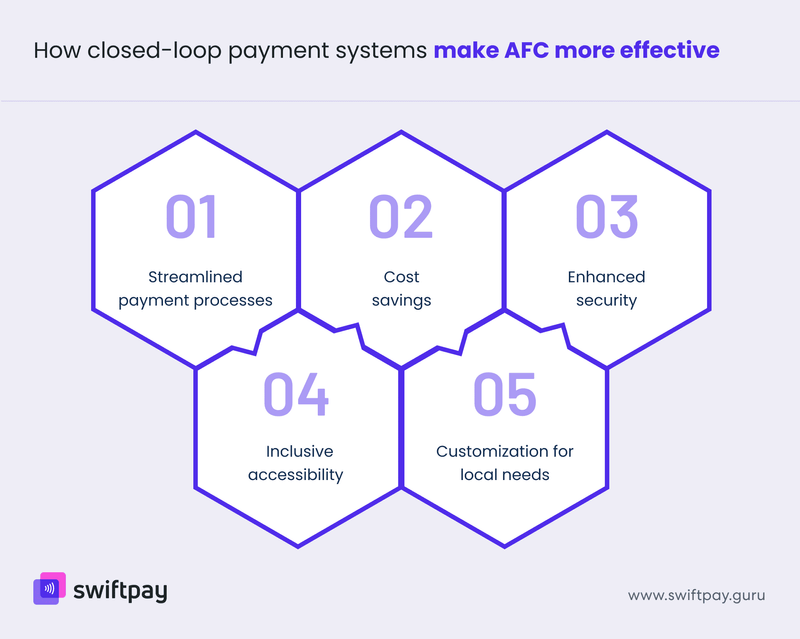 How closed-loop payment systems make AFC more effective

01
Streamlined payment processes

02
Cost savings

03
Enhanced security

04
Inclusive accessibility

05
Customization for local needs

swiftpay

www.swiftpay.guru